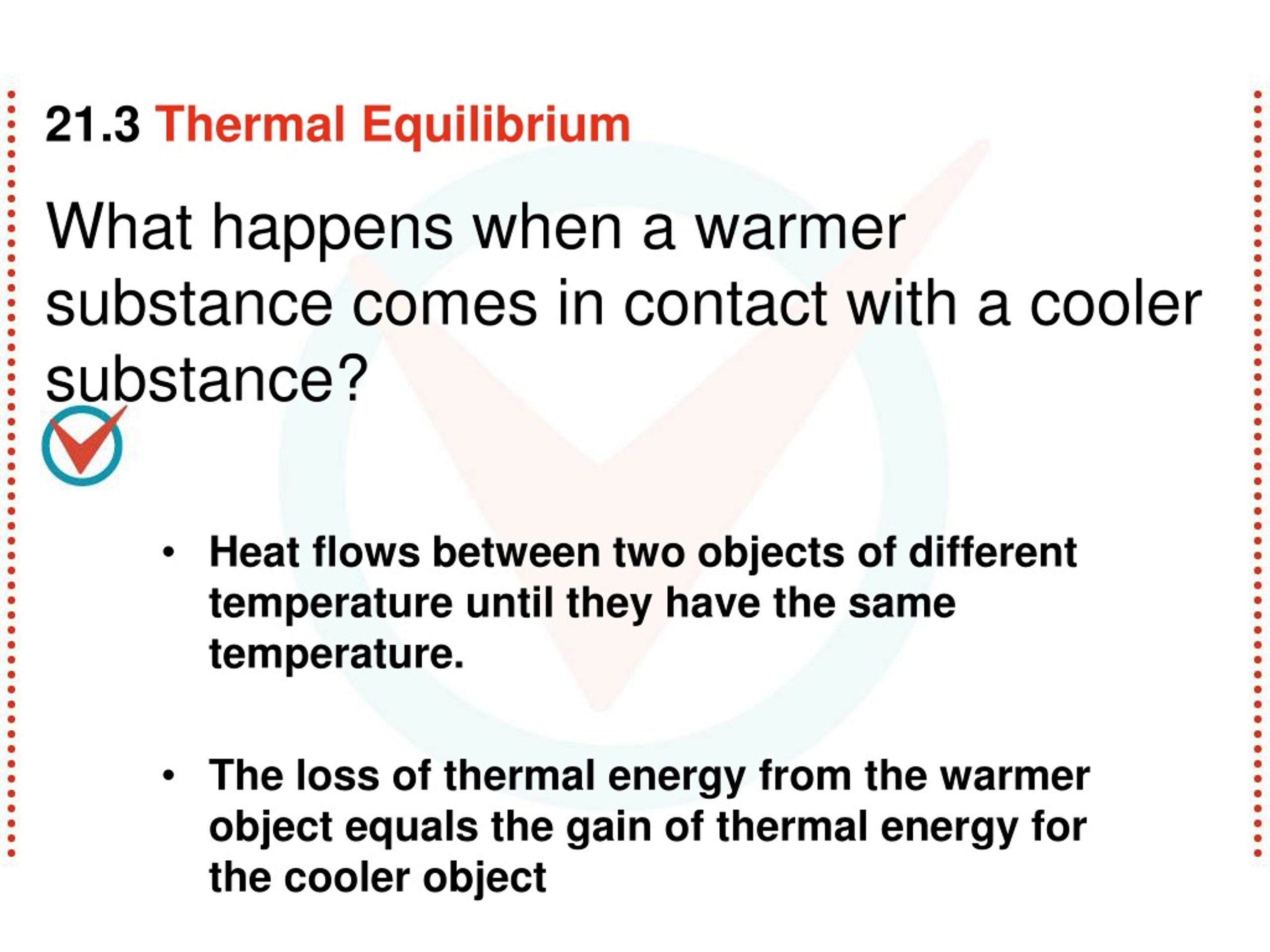 21.3 Thermal Equilibrium

What happens when a warmer substance comes in contact with a cooler substance?

• Heat flows between two objects of different temperature until they have the same temperature.

• The loss of thermal energy from the warmer object equals the gain of thermal energy for the cooler object